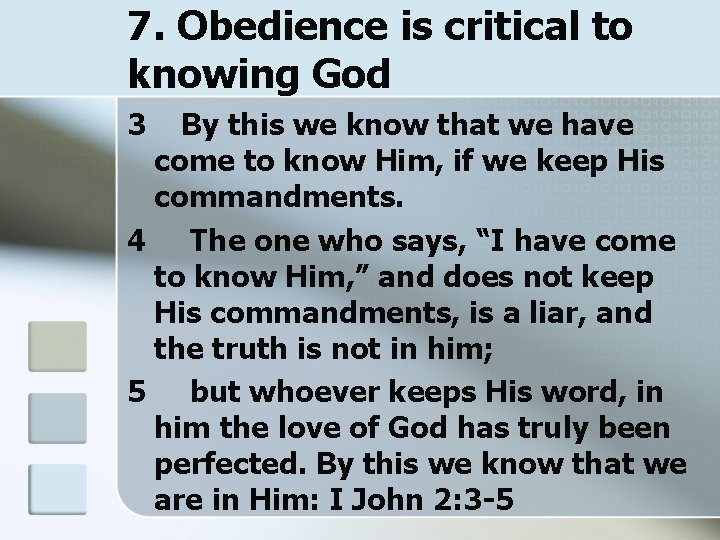 7. Obedience is critical to knowing God

3 By this we know that we have come to know Him, if we keep His commandments.

4 The one who says, “I have come to know Him,” and does not keep His commandments, is a liar, and the truth is not in him;

5 but whoever keeps His word, in him the love of God has truly been perfected. By this we know that we are in Him: I John 2:3-5